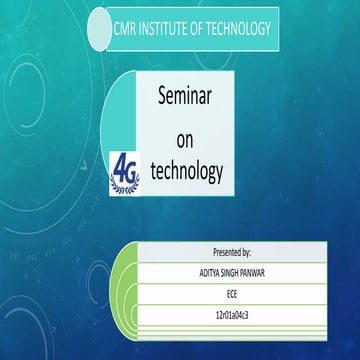 CMR INSTITUTE OF TECHNOLOGY

Seminar

on

4G

technology

Presented by:

ADITYA SINGH PANWAR

ECE

12r01a04c3